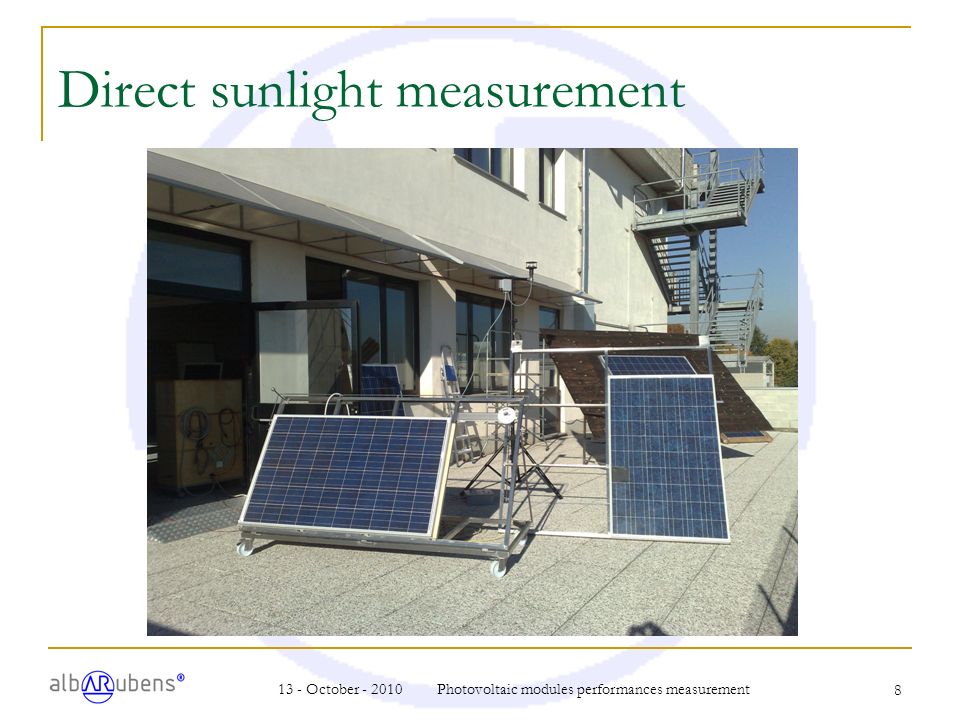 Direct sunlight measurement

albARubens®

13 - October - 2010 Photovoltaic modules performances measurement 8